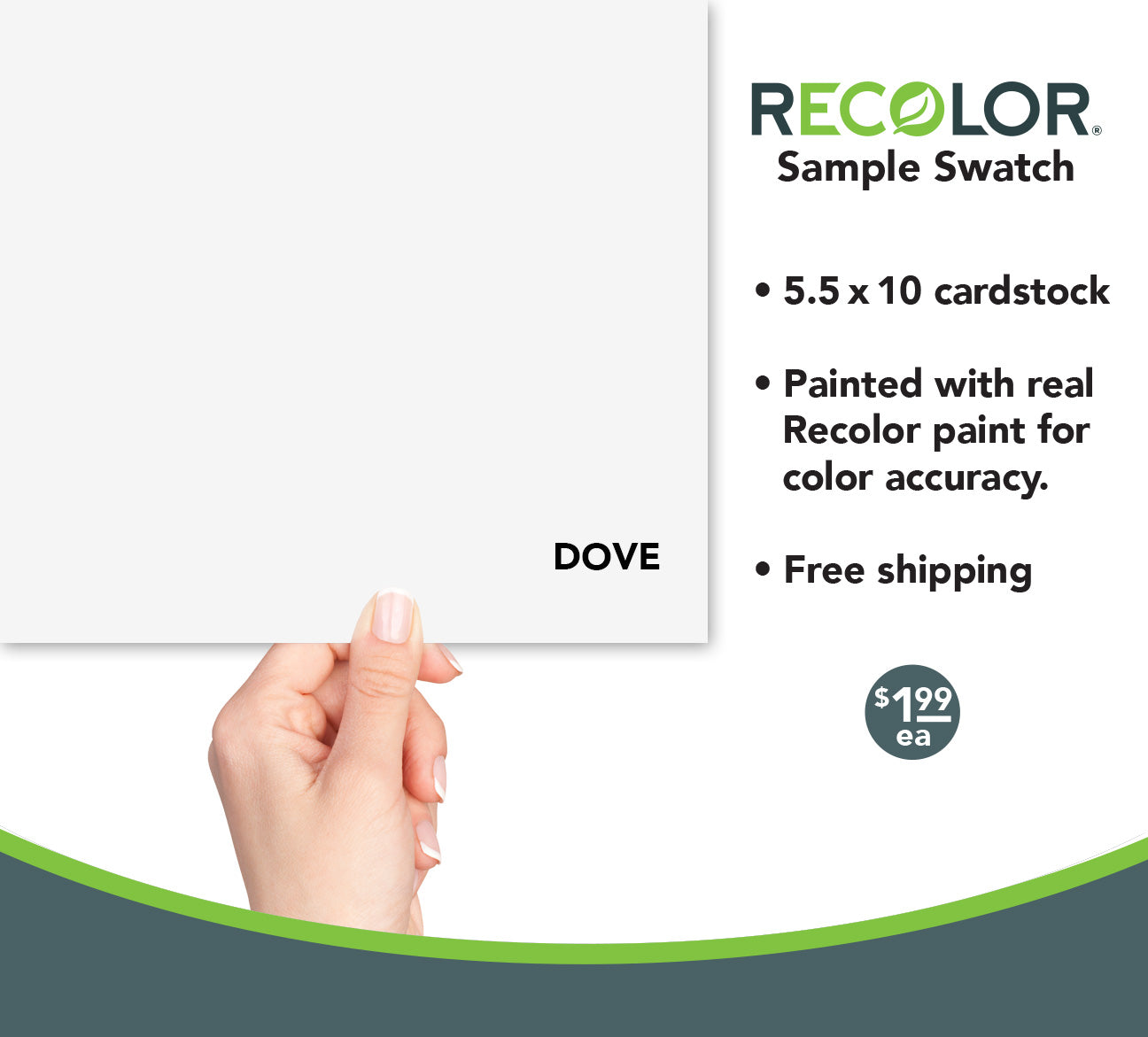 DOVE

RECOLOR®
Sample Swatch

• 5.5 x 10 cardstock

• Painted with real Recolor paint for color accuracy.

• Free shipping

$1.99 ea